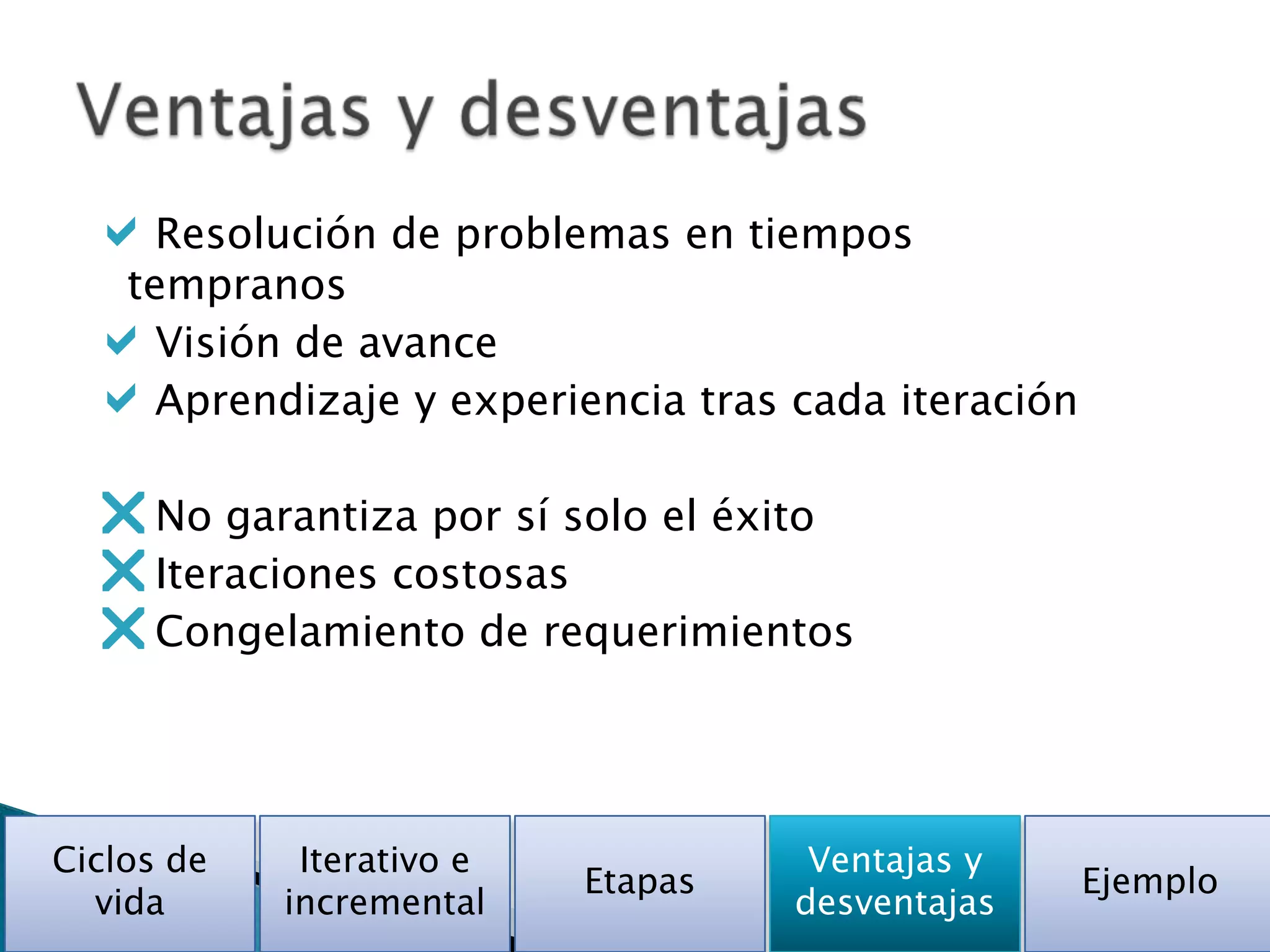 Ventajas y desventajas

Resolución de problemas en tiempos tempranos
Visión de avance
Aprendizaje y experiencia tras cada iteración

No garantiza por sí solo el éxito
Iteraciones costosas
Congelamiento de requerimientos

Ciclos de vida
Iterativo e incremental
Etapas
Ventajas y desventajas
Ejemplo